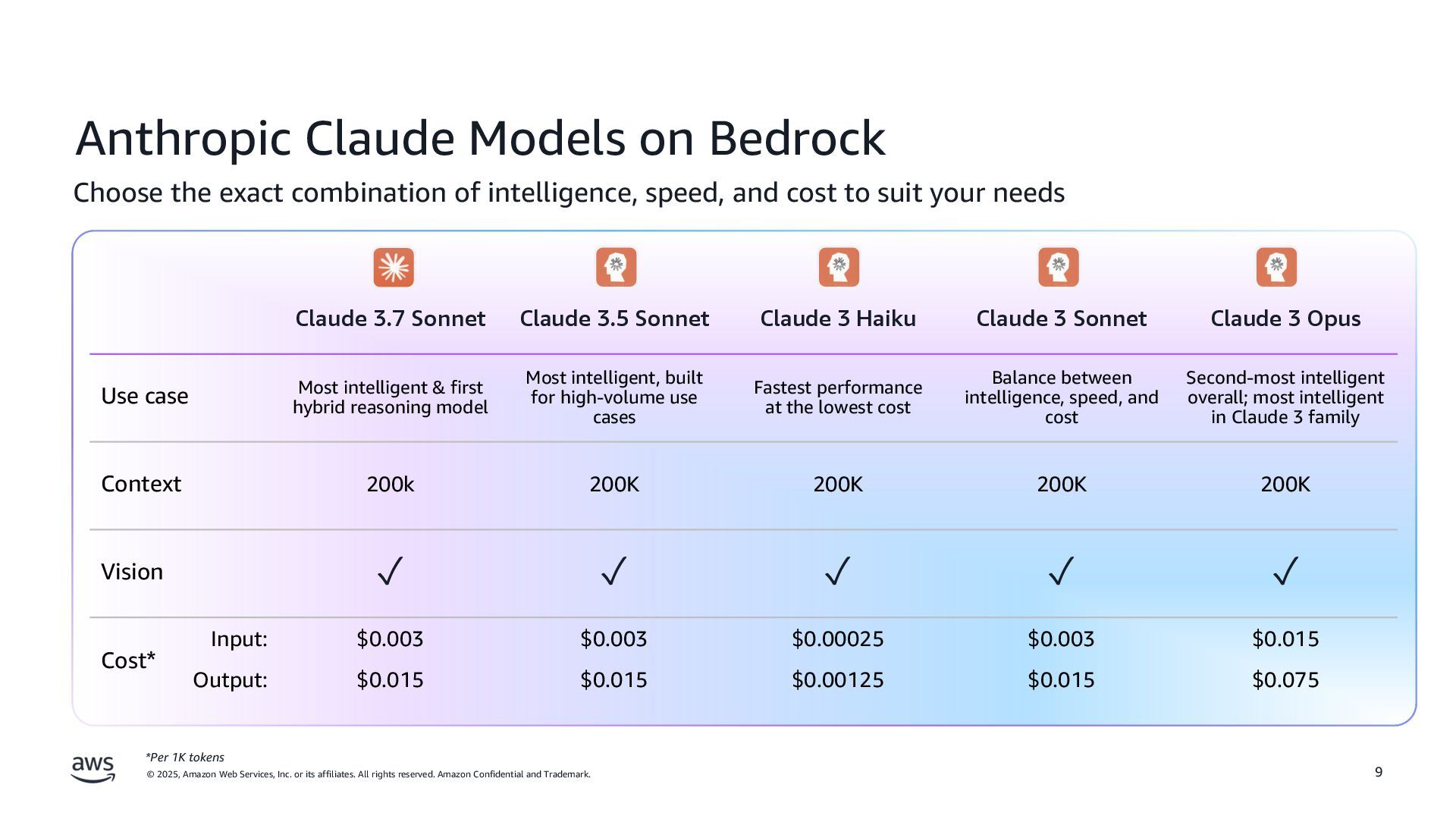 Anthropic Claude Models on Bedrock

Choose the exact combination of intelligence, speed, and cost to suit your needs

| | Claude 3.7 Sonnet | Claude 3.5 Sonnet | Claude 3 Haiku | Claude 3 Sonnet | Claude 3 Opus |
|---|---|---|---|---|---|
| Use case | Most intelligent & first hybrid reasoning model | Most intelligent, built for high-volume use cases | Fastest performance at the lowest cost | Balance between intelligence, speed, and cost | Second-most intelligent overall; most intelligent in Claude 3 family |
| Context | 200k | 200K | 200K | 200K | 200K |
| Vision | ✓ | ✓ | ✓ | ✓ | ✓ |
| Cost* Input: | \$0.003 | \$0.003 | \$0.00025 | \$0.003 | \$0.015 |
| Output: | \$0.015 | \$0.015 | \$0.00125 | \$0.015 | \$0.075 |

aws

*Per 1K tokens

© 2025, Amazon Web Services, Inc. or its affiliates. All rights reserved. Amazon Confidential and Trademark.

9